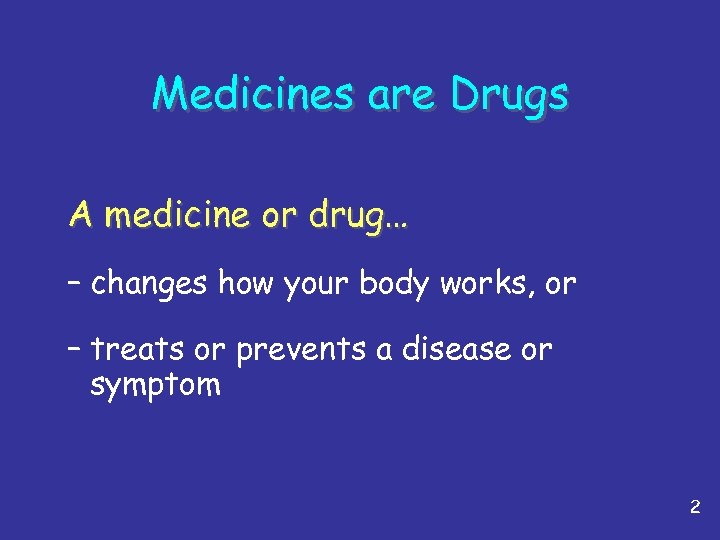 Medicines are Drugs

A medicine or drug…

– changes how your body works, or

– treats or prevents a disease or symptom

2